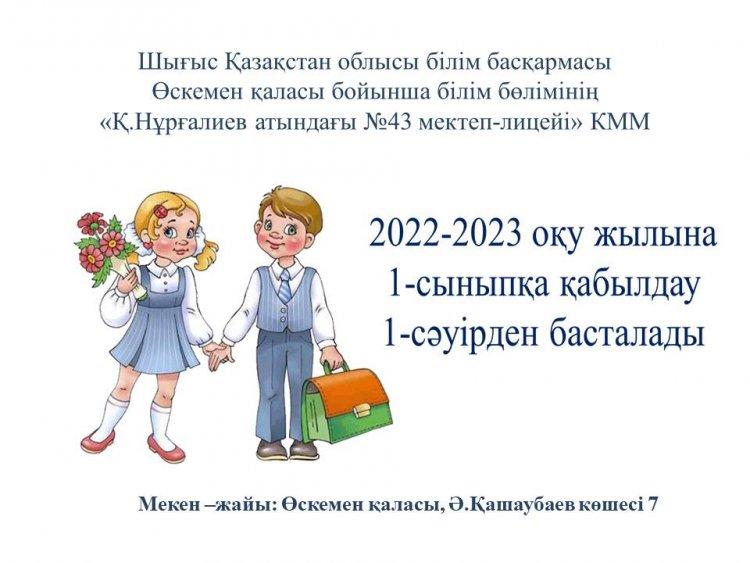 Шығыс Қазақстан облысы білім басқармасы
Өскемен қаласы бойынша білім бөлімінің
«Қ.Нұрғалиев атындағы №43 мектеп-лицейі» КММ

2022-2023 оқу жылына
1-сыныпқа қабылдау
1-сәуірден басталады

Мекен –жайы: Өскемен қаласы, Ә.Қашаубаев көшесі 7